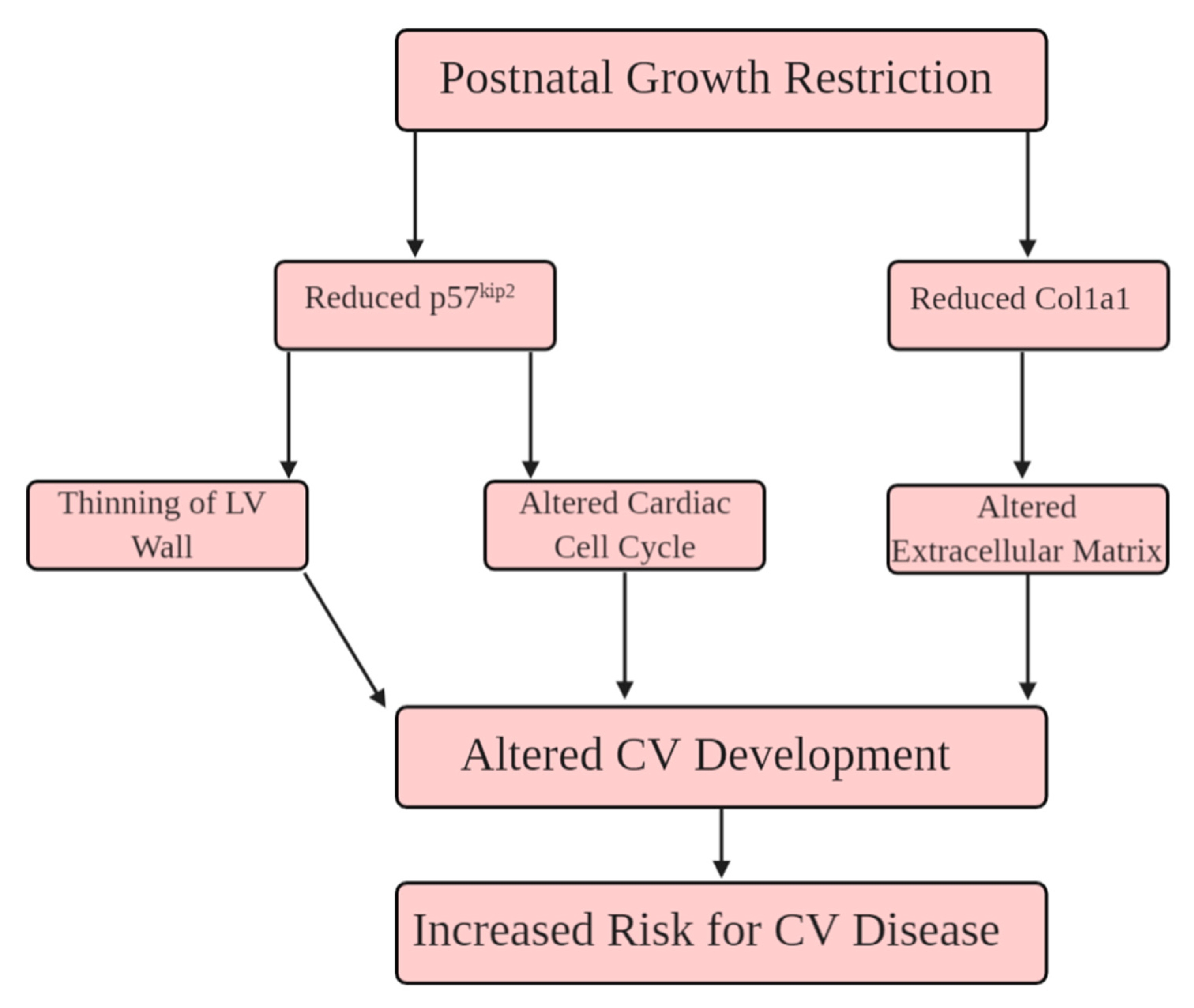 Postnatal Growth Restriction

Reduced p57$^{kip2}$

Reduced Col1a1

Thinning of LV Wall

Altered Cardiac Cell Cycle

Altered Extracellular Matrix

Altered CV Development

Increased Risk for CV Disease